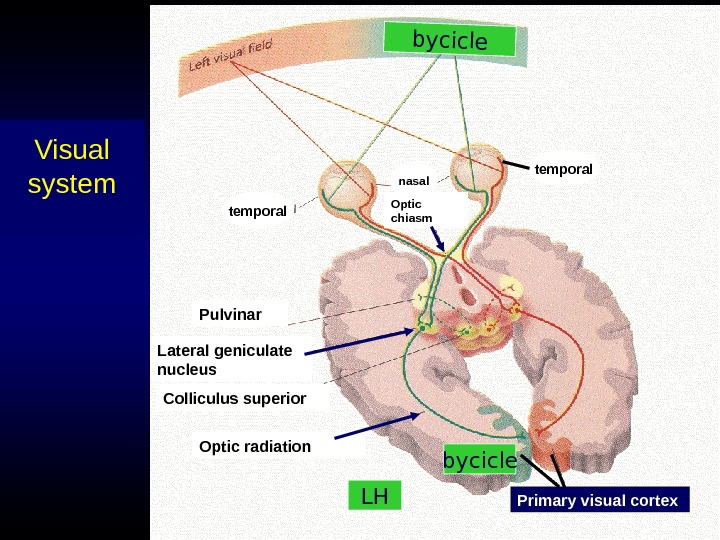 Visual system

Left visual field

bycicle

temporal

nasal

temporal

Optic chiasm

Pulvinar

Lateral geniculate nucleus

Colliculus superior

Optic radiation

bycicle

LH

Primary visual cortex